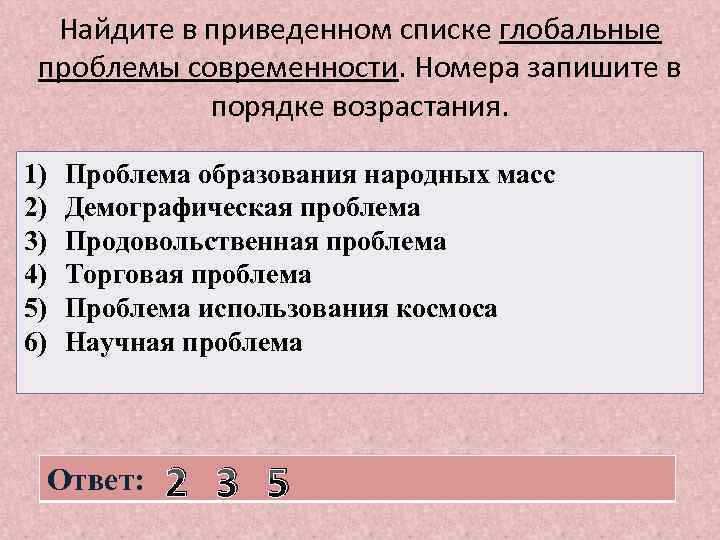 Найдите в приведенном списке глобальные проблемы современности. Номера запишите в порядке возрастания.

1) Проблема образования народных масс
2) Демографическая проблема
3) Продовольственная проблема
4) Торговая проблема
5) Проблема использования космоса
6) Научная проблема

Ответ: 2 3 5